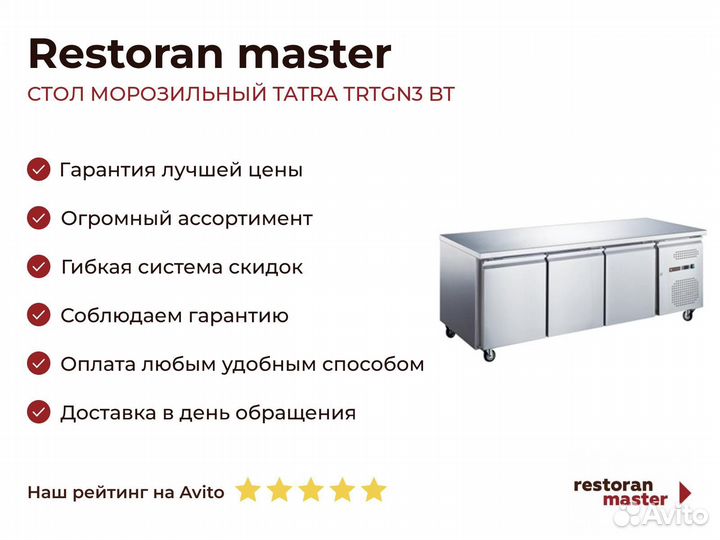 Restoran master
СТОЛ МОРОЗИЛЬНЫЙ TATRA TRTGN3 BT

Гарантия лучшей цены
Огромный ассортимент
Гибкая система скидок
Соблюдаем гарантию
Оплата любым удобным способом
Доставка в день обращения

Наш рейтинг на Avito

restoran master

Avito